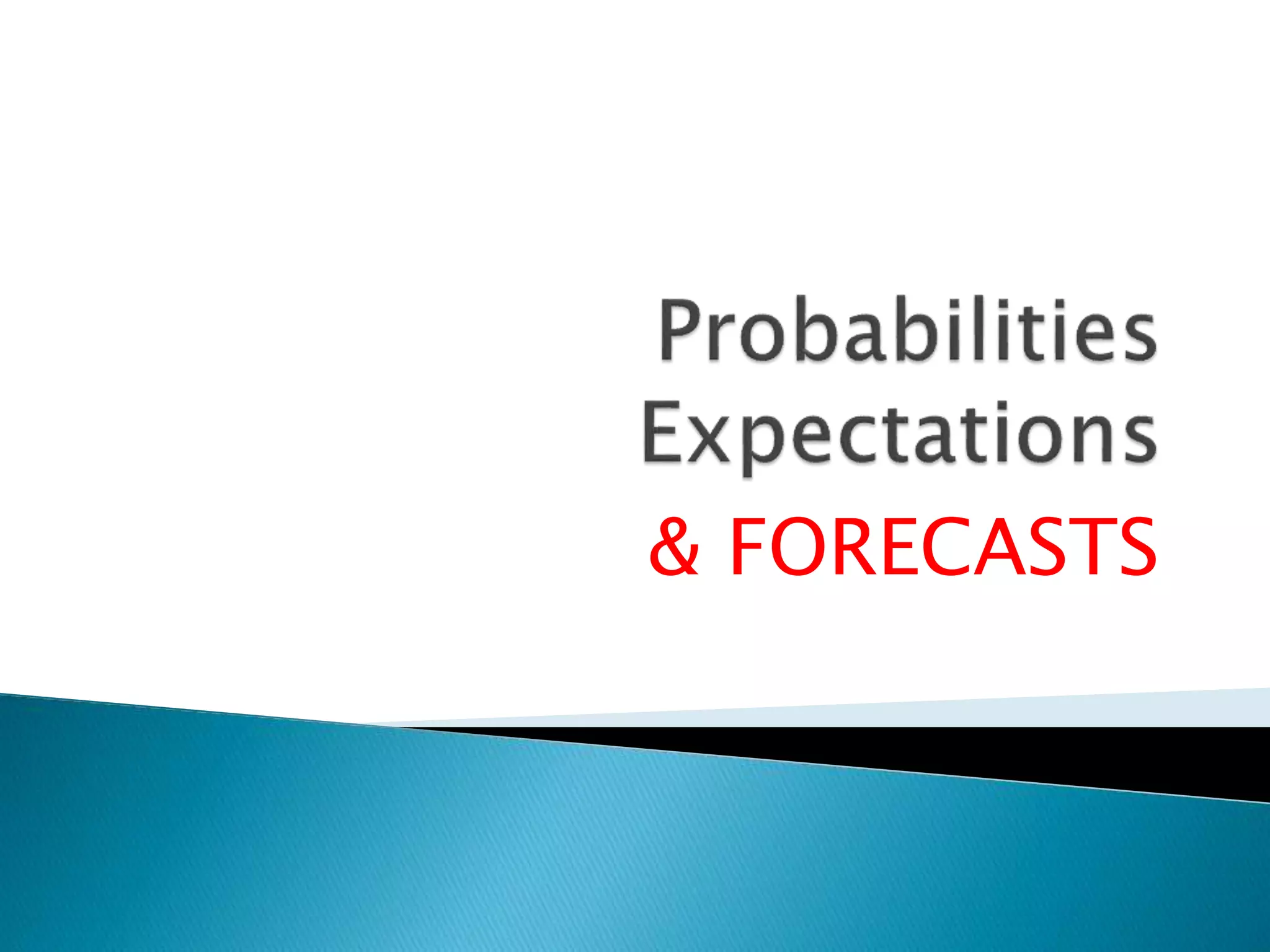 Probabilities
Expectations
& FORECASTS